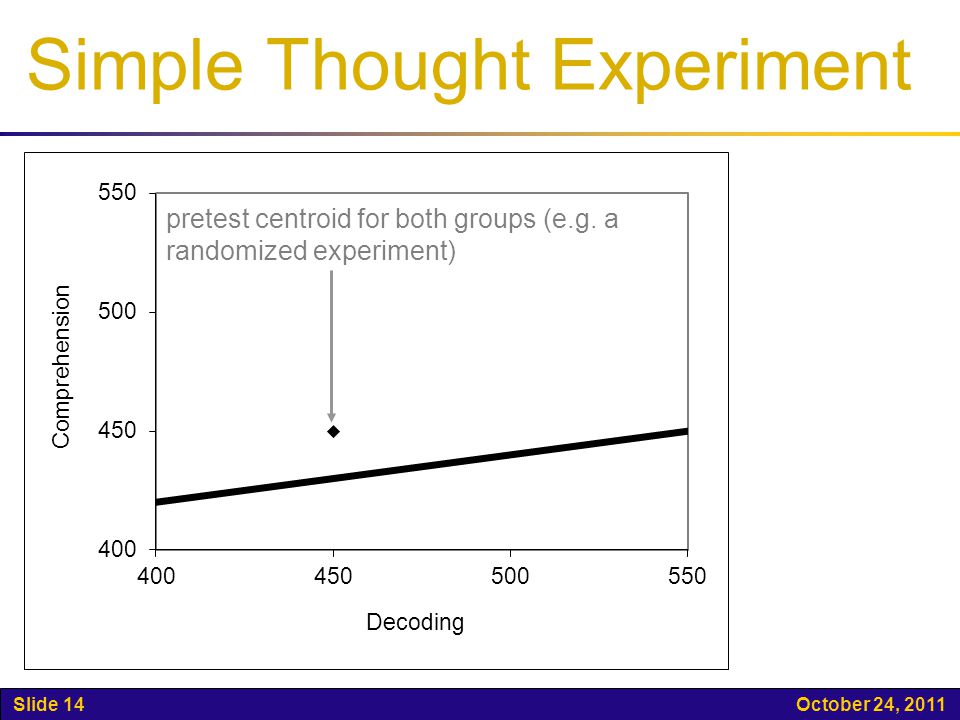 Simple Thought Experiment

550
500
450
400
Comprehension

pretest centroid for both groups (e.g. a randomized experiment)

400
450
500
550
Decoding

Slide 14
October 24, 2011